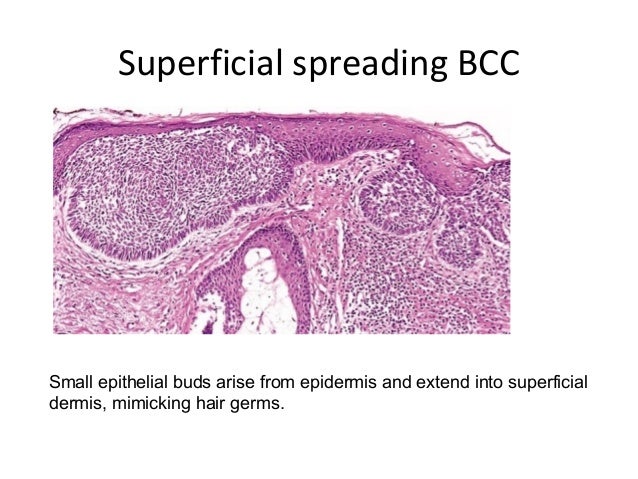 Superficial spreading BCC

Small epithelial buds arise from epidermis and extend into superficial dermis, mimicking hair germs.